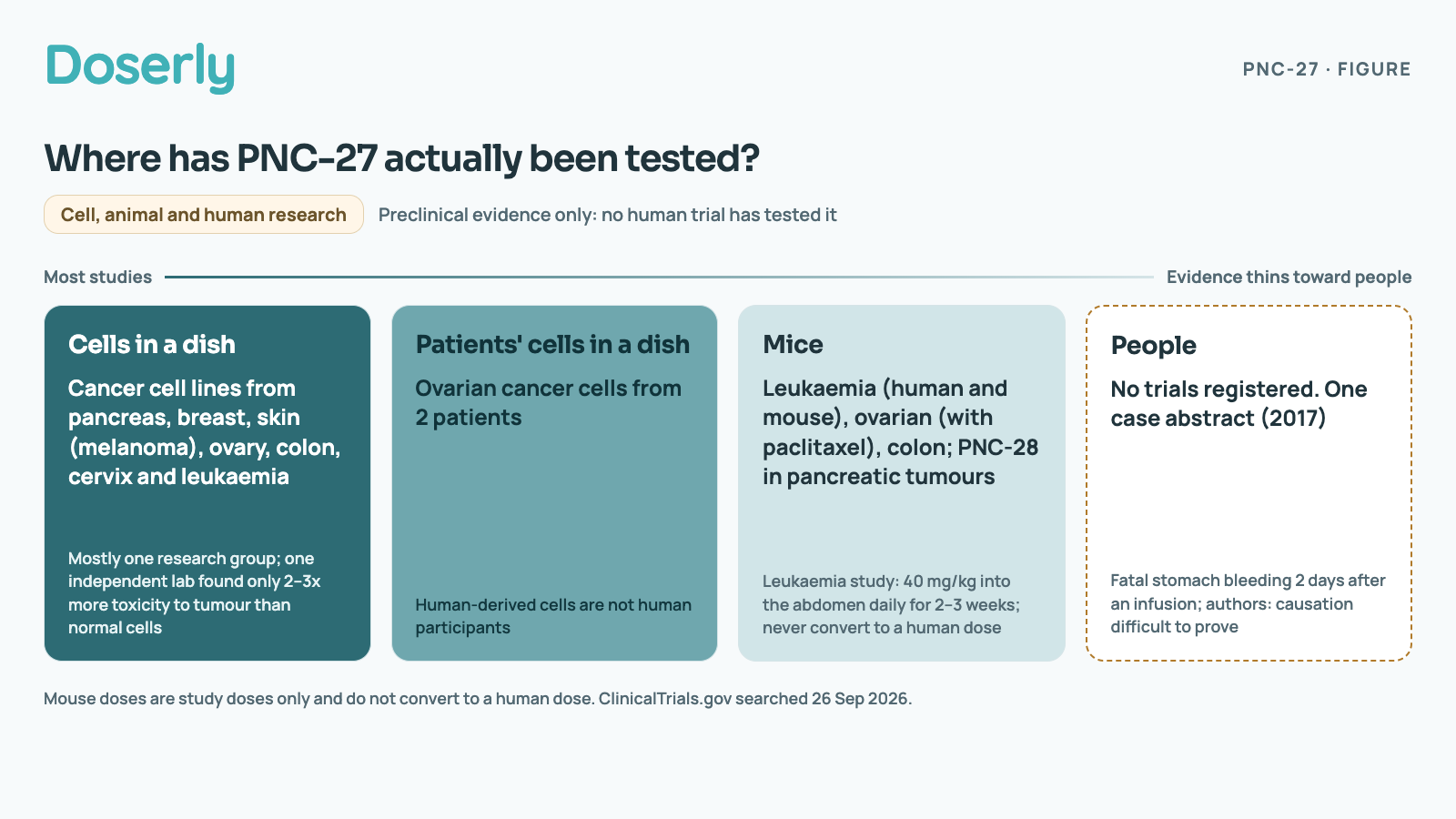 Doserly

PNC-27 · FIGURE

Where has PNC-27 actually been tested?

Cell, animal and human research

Preclinical evidence only: no human trial has tested it

Most studies

Evidence thins toward people

Cells in a dish

Cancer cell lines from pancreas, breast, skin (melanoma), ovary, colon, cervix and leukaemia

Mostly one research group; one independent lab found only 2–3x more toxicity to tumour than normal cells

Patients' cells in a dish

Ovarian cancer cells from 2 patients

Human-derived cells are not human participants

Mice

Leukaemia (human and mouse), ovarian (with paclitaxel), colon; PNC-28 in pancreatic tumours

Leukaemia study: 40 mg/kg into the abdomen daily for 2–3 weeks; never convert to a human dose

People

No trials registered. One case abstract (2017)

Fatal stomach bleeding 2 days after an infusion; authors: causation difficult to prove

Mouse doses are study doses only and do not convert to a human dose. ClinicalTrials.gov searched 26 Sep 2026.